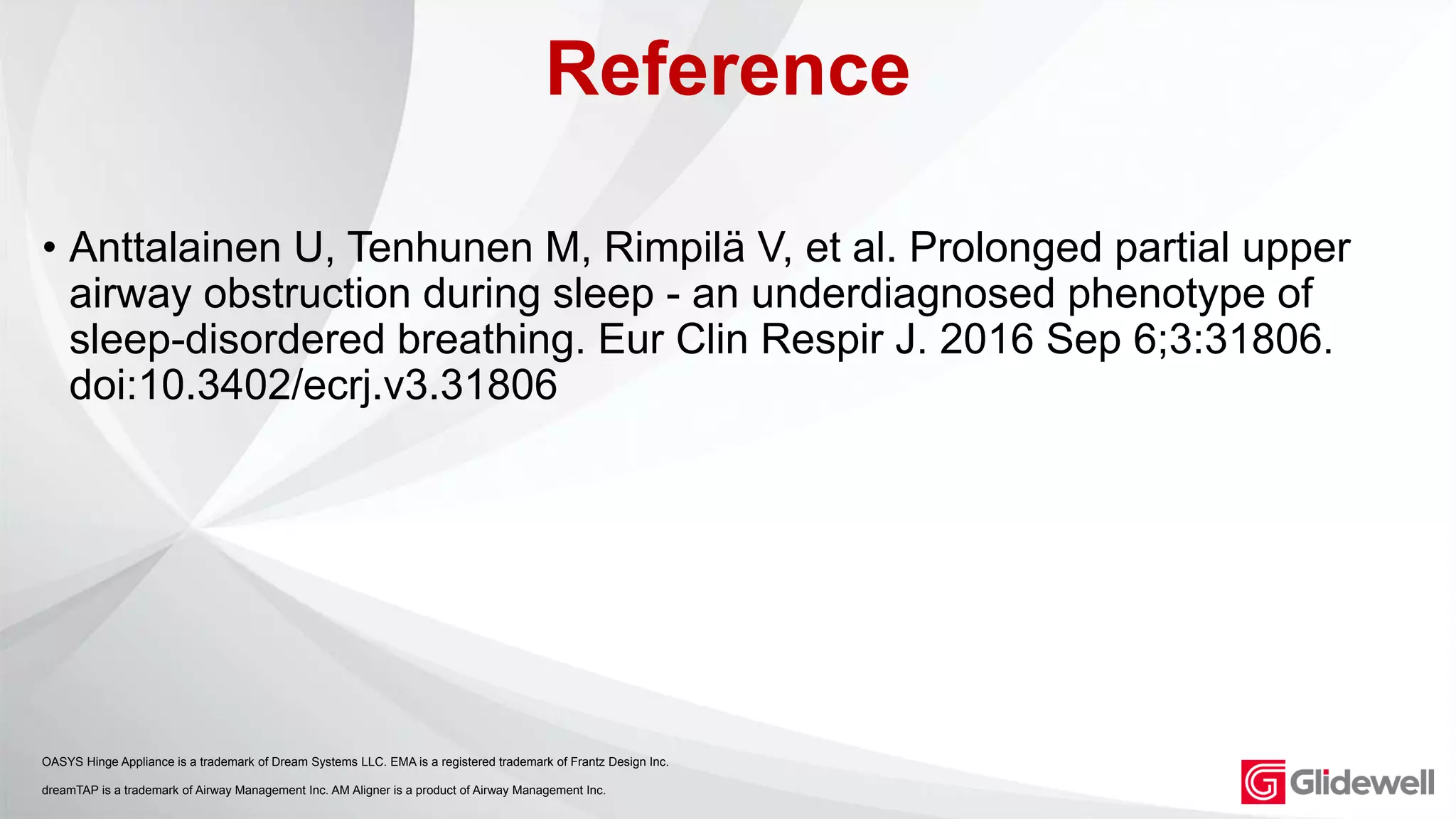 Reference

• Anttalainen U, Tenhunen M, Rimpilä V, et al. Prolonged partial upper airway obstruction during sleep - an underdiagnosed phenotype of sleep-disordered breathing. Eur Clin Respir J. 2016 Sep 6;3:31806. doi:10.3402/ecrj.v3.31806

OASYS Hinge Appliance is a trademark of Dream Systems LLC. EMA is a registered trademark of Frantz Design Inc.

dreamTAP is a trademark of Airway Management Inc. AM Aligner is a product of Airway Management Inc.

Glidewell